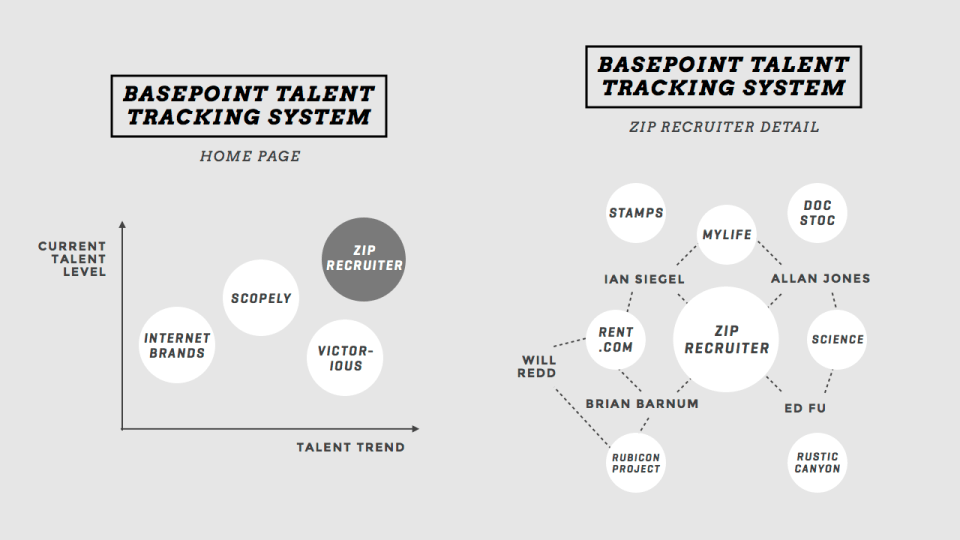 BASEPOINT TALENT TRACKING SYSTEM

HOME PAGE

CURRENT TALENT LEVEL

ZIP RECRUITER

SCOPELY

INTERNET BRANDS

VICTOR-IOUS

TALENT TREND

BASEPOINT TALENT TRACKING SYSTEM

ZIP RECRUITER DETAIL

STAMPS

MYLIFE

DOC STOC

IAN SIEGEL

ALLAN JONES

RENT .COM

ZIP RECRUITER

SCIENCE

WILL REDD

BRIAN BARNUM

ED FU

RUBICON PROJECT

RUSTIC CANYON